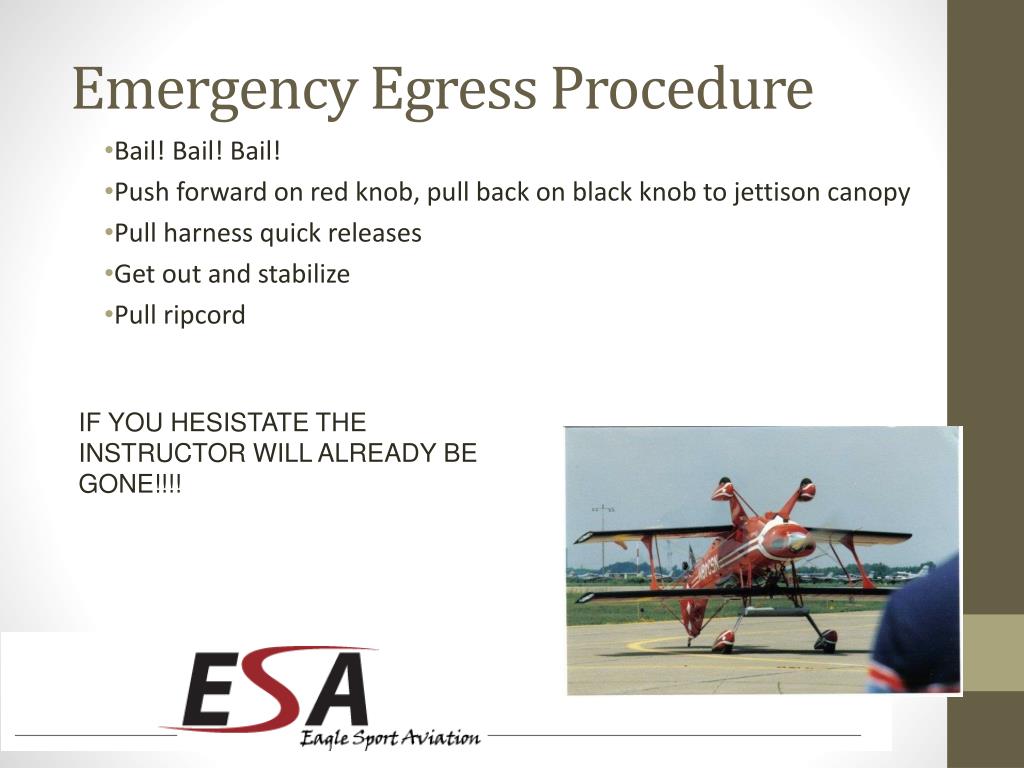 Emergency Egress Procedure

•Bail! Bail! Bail!
•Push forward on red knob, pull back on black knob to jettison canopy
•Pull harness quick releases
•Get out and stabilize
•Pull ripcord

IF YOU HESISTATE THE INSTRUCTOR WILL ALREADY BE GONE!!!!

ESA
Eagle Sport Aviation